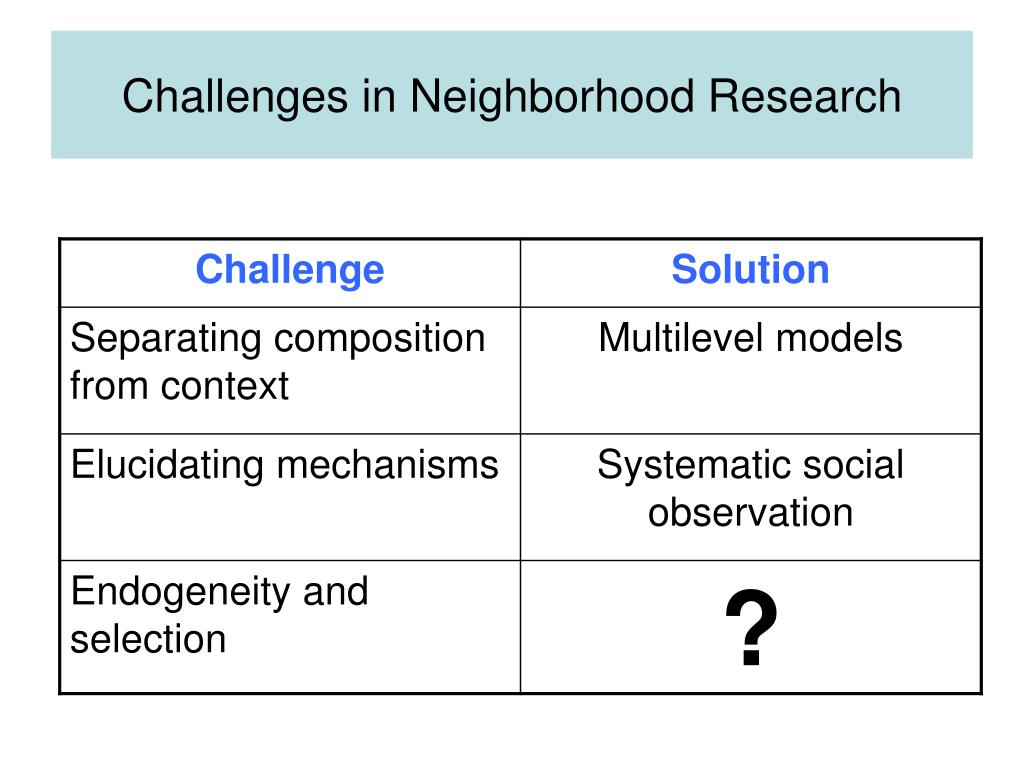 Challenges in Neighborhood Research

| Challenge | Solution |
|---|---|
| Separating composition from context | Multilevel models |
| Elucidating mechanisms | Systematic social observation |
| Endogeneity and selection | ? |